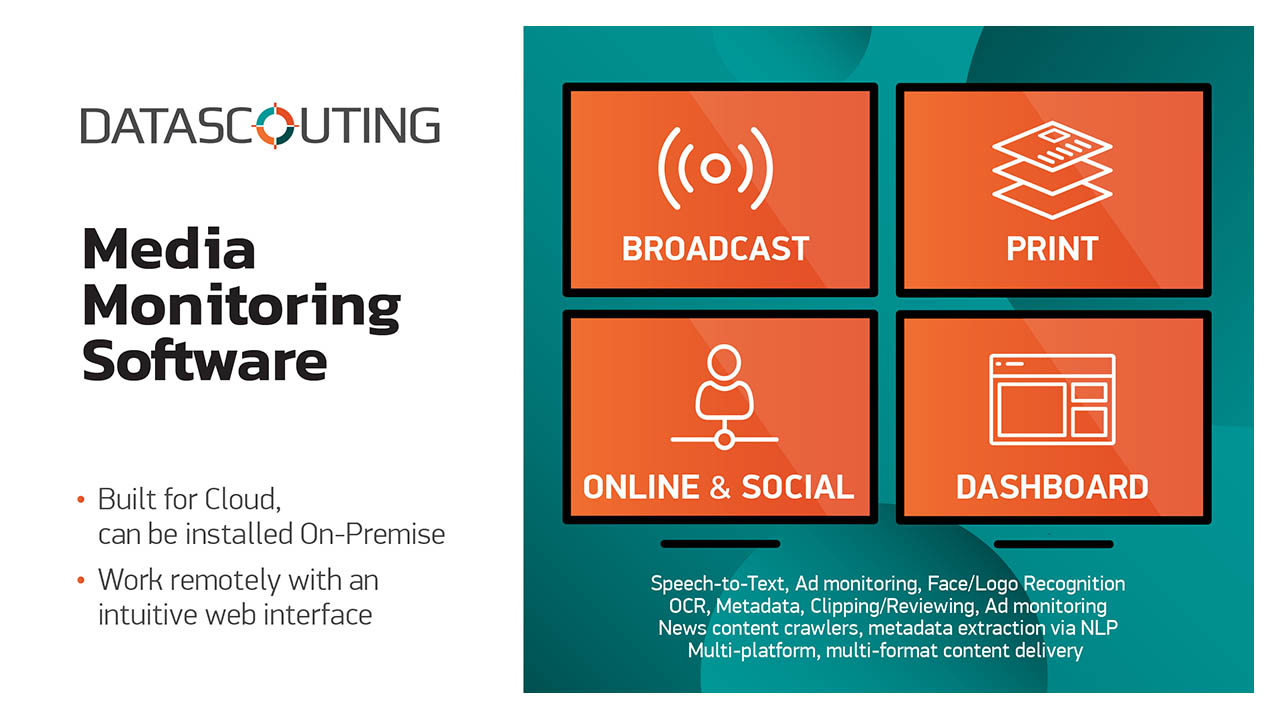 DATASCOUTING

Media Monitoring Software

• Built for Cloud, can be installed On-Premise
• Work remotely with an intuitive web interface

BROADCAST

PRINT

ONLINE & SOCIAL

DASHBOARD

Speech-to-Text, Ad monitoring, Face/Logo Recognition
OCR, Metadata, Clipping/Reviewing, Ad monitoring
News content crawlers, metadata extraction via NLP
Multi-platform, multi-format content delivery